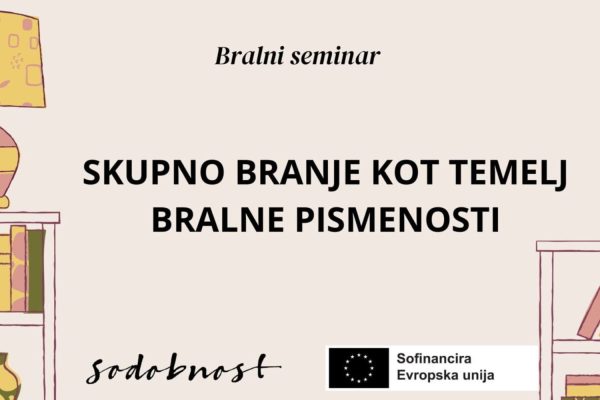 Bralni seminar

SKUPNO BRANJE KOT TEMELJ BRALNE PISMENOSTI

sodobnost

Sofinancira
Evropska unija